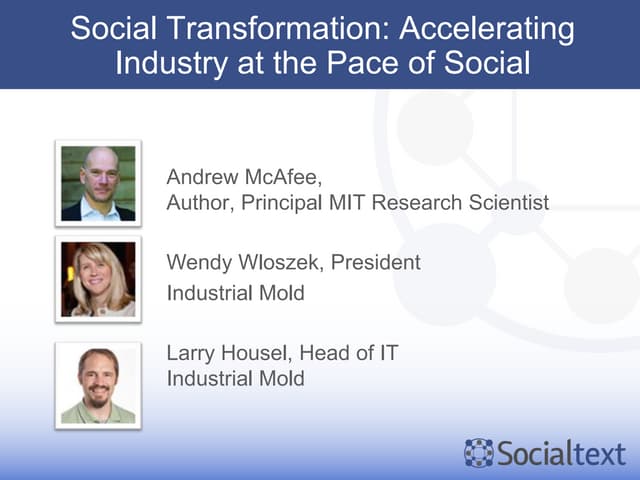 Social Transformation: Accelerating Industry at the Pace of Social

Andrew McAfee,
Author, Principal MIT Research Scientist

Wendy Wloszek, President
Industrial Mold

Larry Housel, Head of IT
Industrial Mold

Socialtext